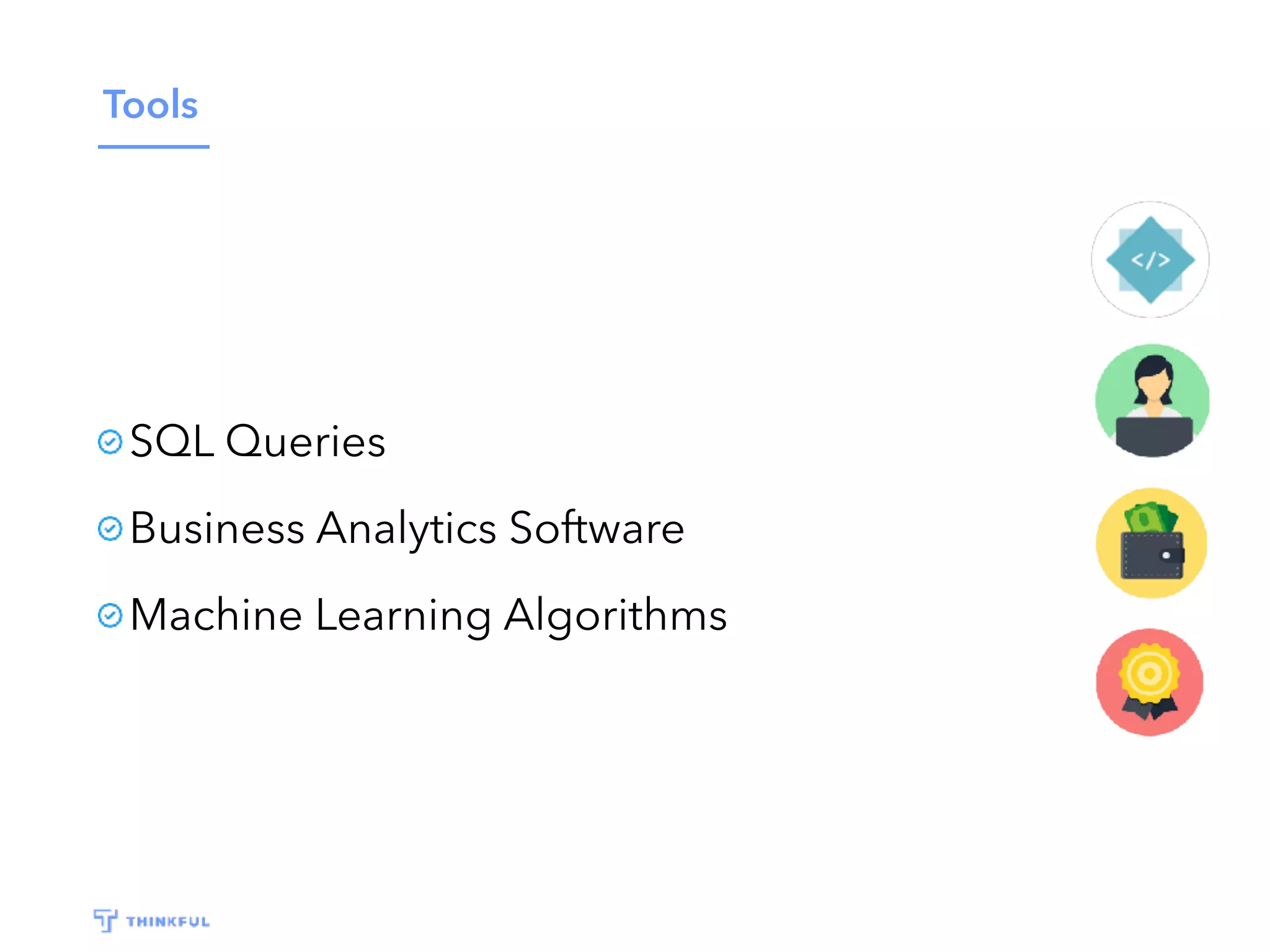 Tools

SQL Queries

Business Analytics Software

Machine Learning Algorithms

</>

THINKFUL